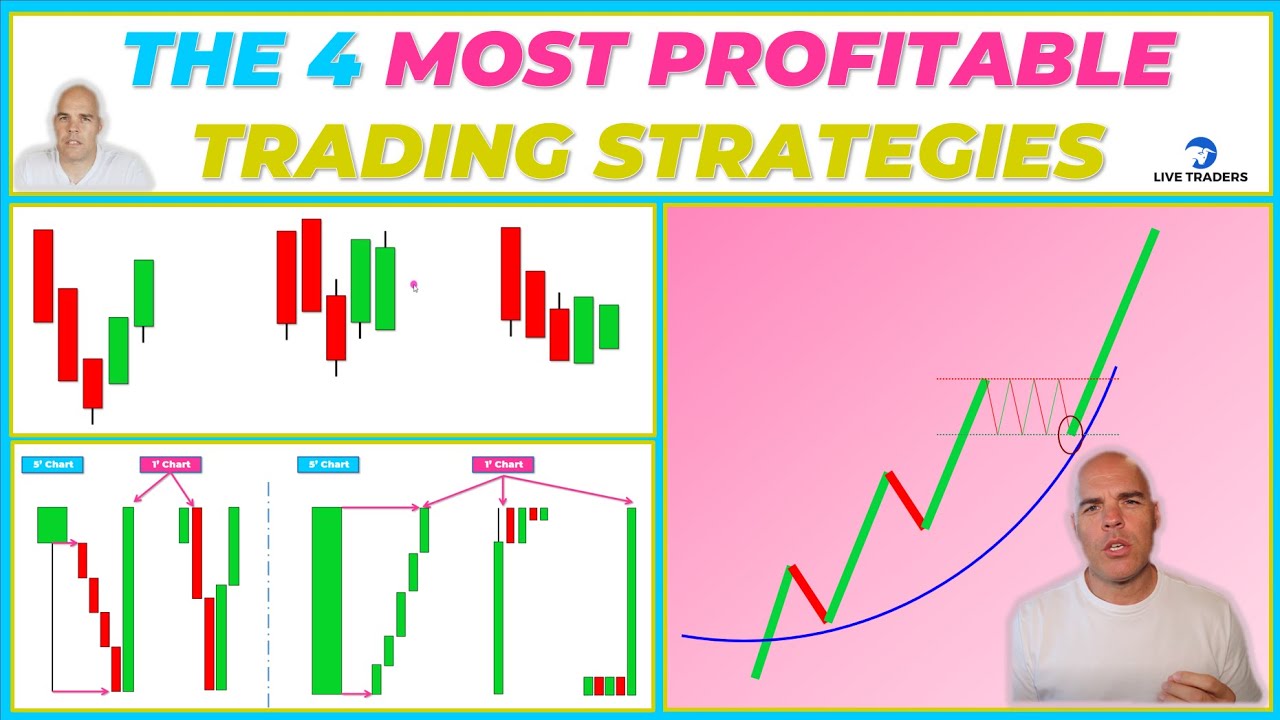 THE 4 MOST PROFITABLE TRADING STRATEGIES

LIVE TRADERS

5' Chart
1' Chart
5' Chart
1' Chart